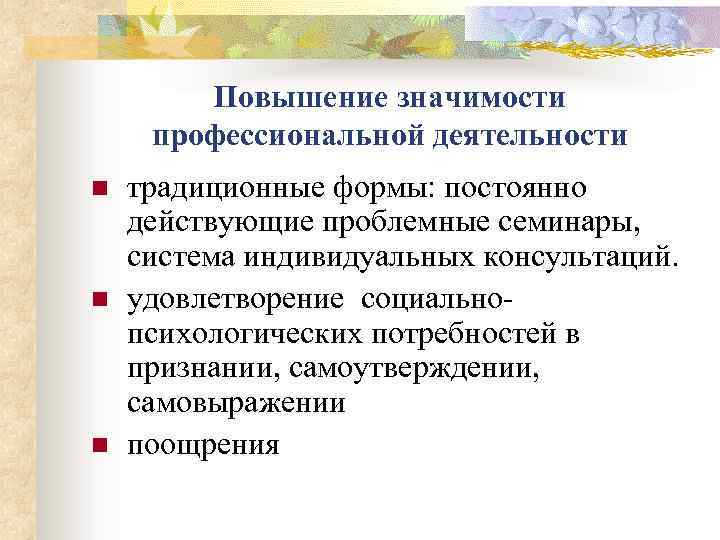 Повышение значимости профессиональной деятельности

■ традиционные формы: постоянно действующие проблемные семинары, система индивидуальных консультаций.

■ удовлетворение социально-психологических потребностей в признании, самоутверждении, самовыражении

■ поощрения